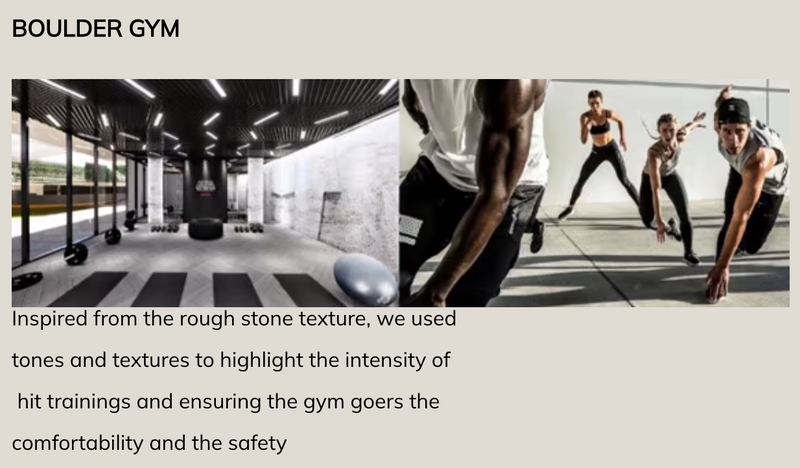 BOULDER GYM

Inspired from the rough stone texture, we used tones and textures to highlight the intensity of hit trainings and ensuring the gym goers the comfortability and the safety